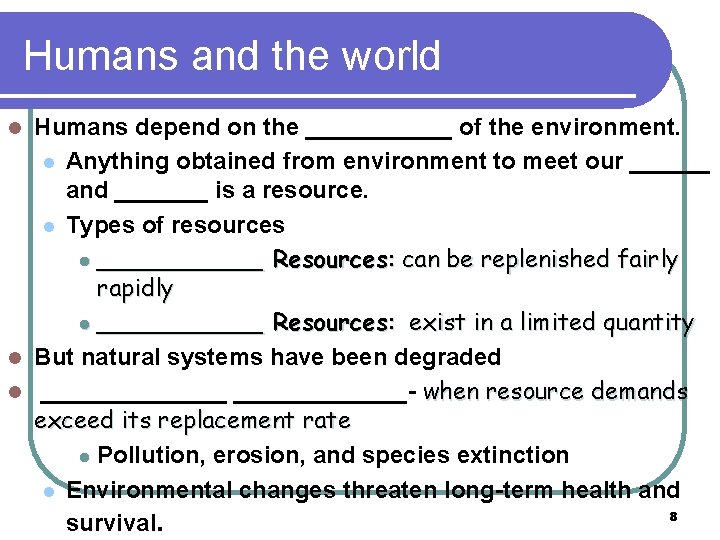 Humans and the world

Humans depend on the ___________ of the environment.

Anything obtained from environment to meet our ______ and _______ is a resource.

Types of resources

____________ Resources: can be replenished fairly rapidly

____________ Resources: exist in a limited quantity

But natural systems have been degraded

______________ _____________- when resource demands exceed its replacement rate

Pollution, erosion, and species extinction

Environmental changes threaten long-term health and survival.

8